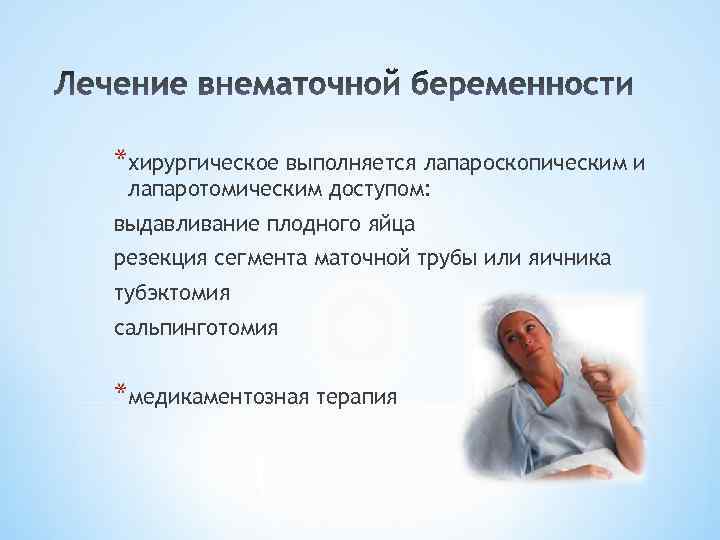 Лечение внематочной беременности

*хирургическое выполняется лапароскопическим и лапаротомическим доступом:

выдавливание плодного яйца

резекция сегмента маточной трубы или яичника

тубэктомия

сальпинготомия

*медикаментозная терапия